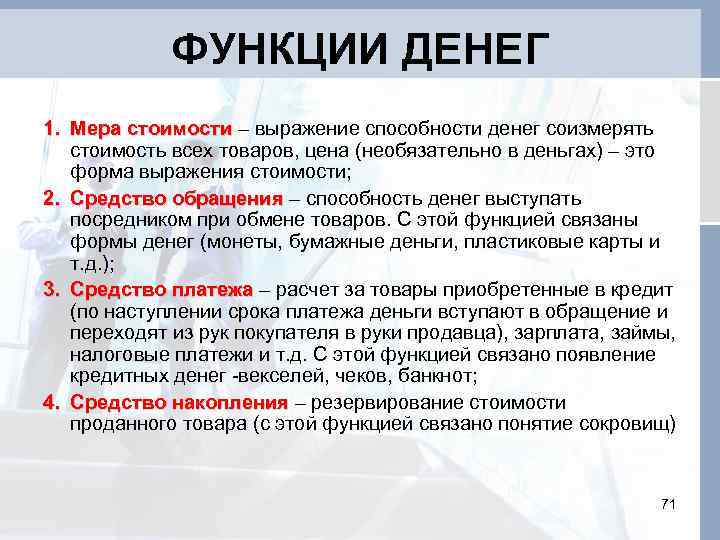 ФУНКЦИИ ДЕНЕГ

1. Мера стоимости – выражение способности денег соизмерять стоимость всех товаров, цена (необязательно в деньгах) – это форма выражения стоимости;

2. Средство обращения – способность денег выступать посредником при обмене товаров. С этой функцией связаны формы денег (монеты, бумажные деньги, пластиковые карты и т.д.);

3. Средство платежа – расчет за товары приобретенные в кредит (по наступлении срока платежа деньги вступают в обращение и переходят из рук покупателя в руки продавца), зарплата, займы, налоговые платежи и т.д. С этой функцией связано появление кредитных денег -векселей, чеков, банкнот;

4. Средство накопления – резервирование стоимости проданного товара (с этой функцией связано понятие сокровищ)

71